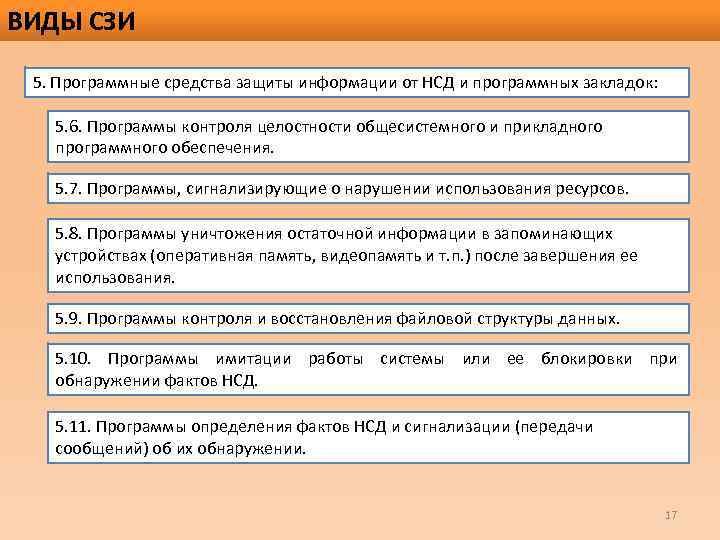 ВИДЫ СЗИ

5. Программные средства защиты информации от НСД и программных закладок:

5.6. Программы контроля целостности общесистемного и прикладного программного обеспечения.

5.7. Программы, сигнализирующие о нарушении использования ресурсов.

5.8. Программы уничтожения остаточной информации в запоминающих устройствах (оперативная память, видеопамять и т.п.) после завершения ее использования.

5.9. Программы контроля и восстановления файловой структуры данных.

5.10. Программы имитации работы системы или ее блокировки при обнаружении фактов НСД.

5.11. Программы определения фактов НСД и сигнализации (передачи сообщений) об их обнаружении.

17